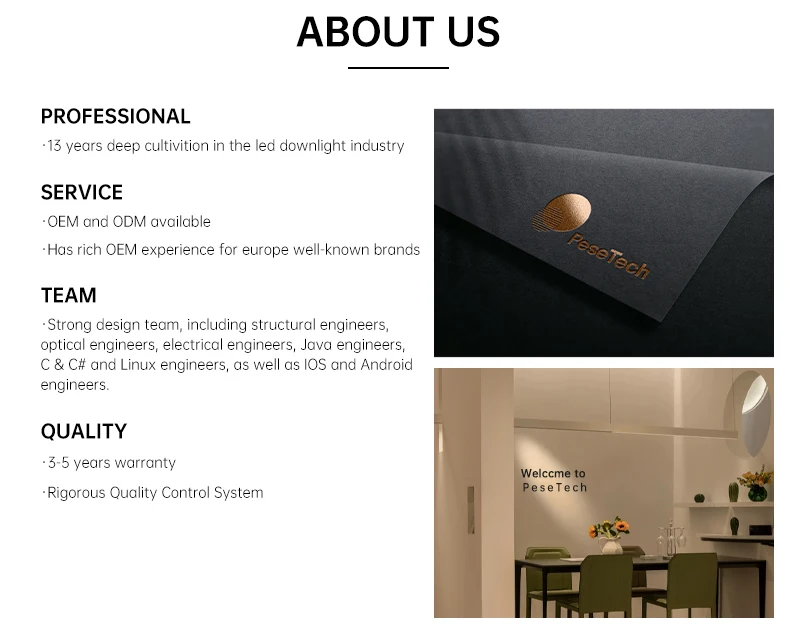 ABOUT US

PROFESSIONAL
·13 years deep cultivition in the led downlight industry

SERVICE
·OEM and ODM available
·Has rich OEM experience for europe well-known brands

TEAM
·Strong design team, including structural engineers, optical engineers, electrical engineers, Java engineers, C & C# and Linux engineers, as well as IOS and Android engineers.

QUALITY
·3-5 years warranty
·Rigorous Quality Control System

PeseTech

Welccme to
PeseTech